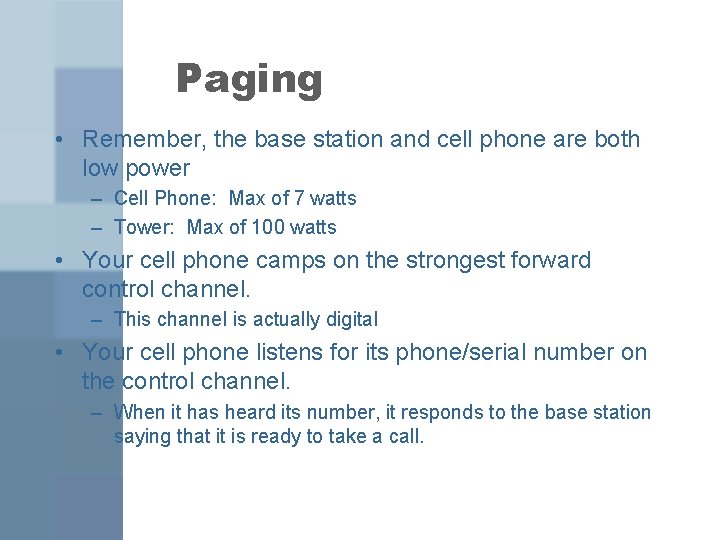 Paging

• Remember, the base station and cell phone are both low power
  – Cell Phone: Max of 7 watts
  – Tower: Max of 100 watts
• Your cell phone camps on the strongest forward control channel.
  – This channel is actually digital
• Your cell phone listens for its phone/serial number on the control channel.
  – When it has heard its number, it responds to the base station saying that it is ready to take a call.